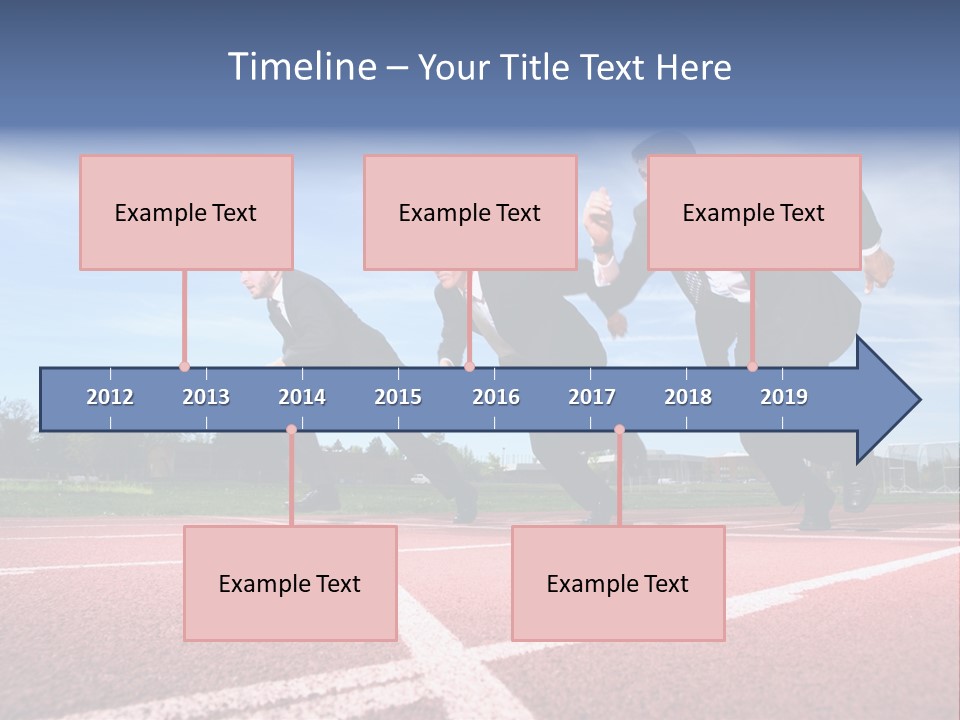 Timeline – Your Title Text Here

Example Text

Example Text

Example Text

2012 2013 2014 2015 2016 2017 2018 2019

Example Text

Example Text